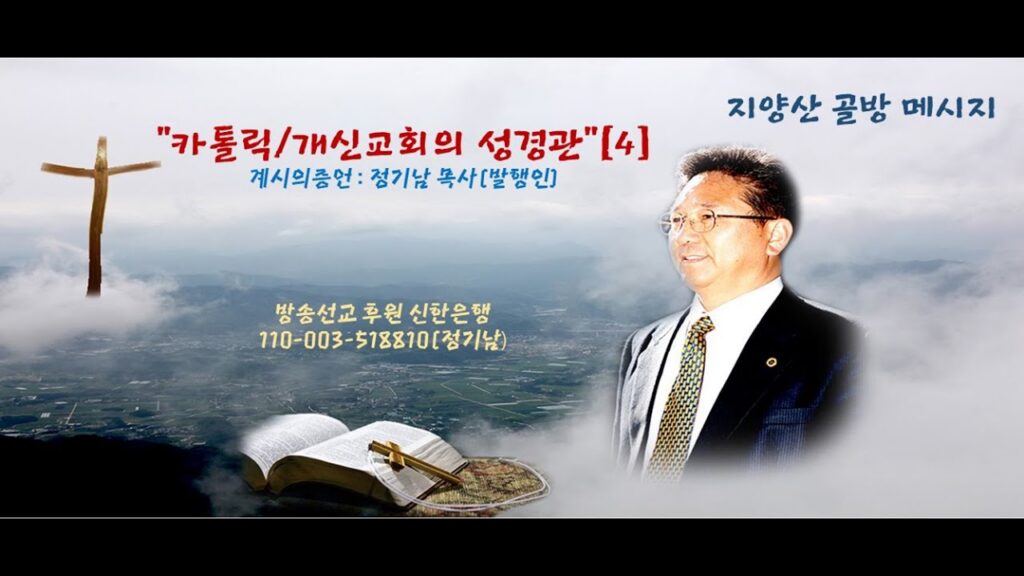 지양산 골방 메시지

"카톨릭/개신교회의 성경관"[4]

계시의증언: 정기남 목사(발행인)

방송선교 후원 신한은행
110-003-518810(정기남)